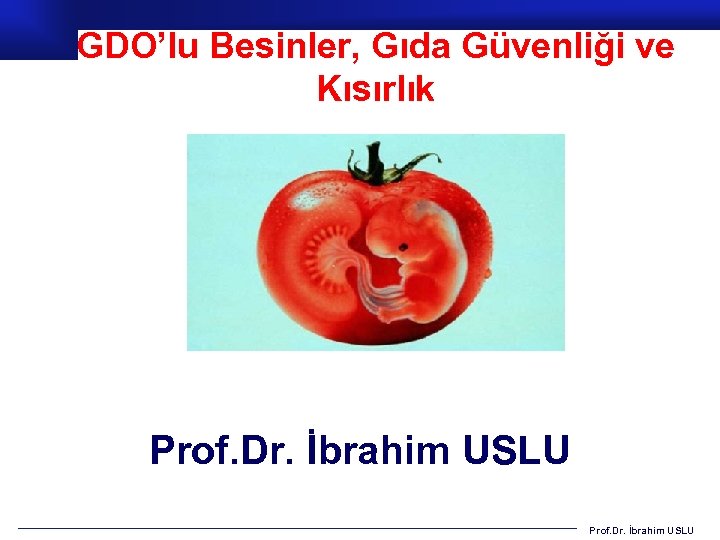 GDO'lu Besinler, Gıda Güvenliği ve Kısırlık

Prof.Dr. İbrahim USLU

Prof.Dr. İbrahim USLU